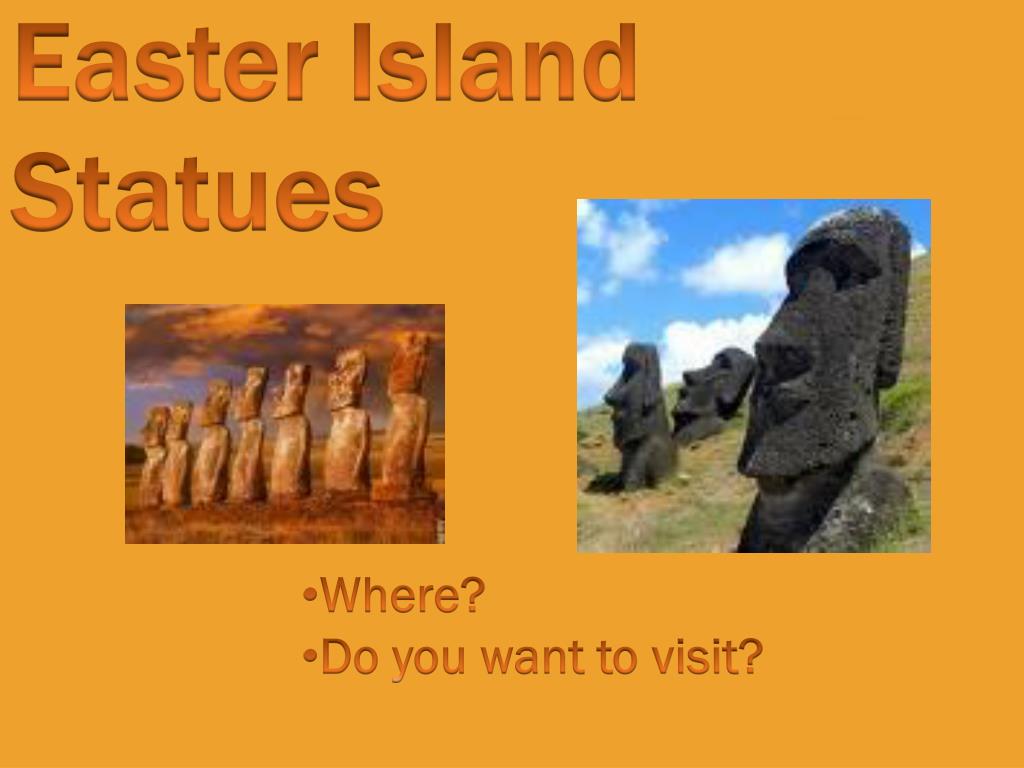 Easter Island Statues

•Where?
•Do you want to visit?